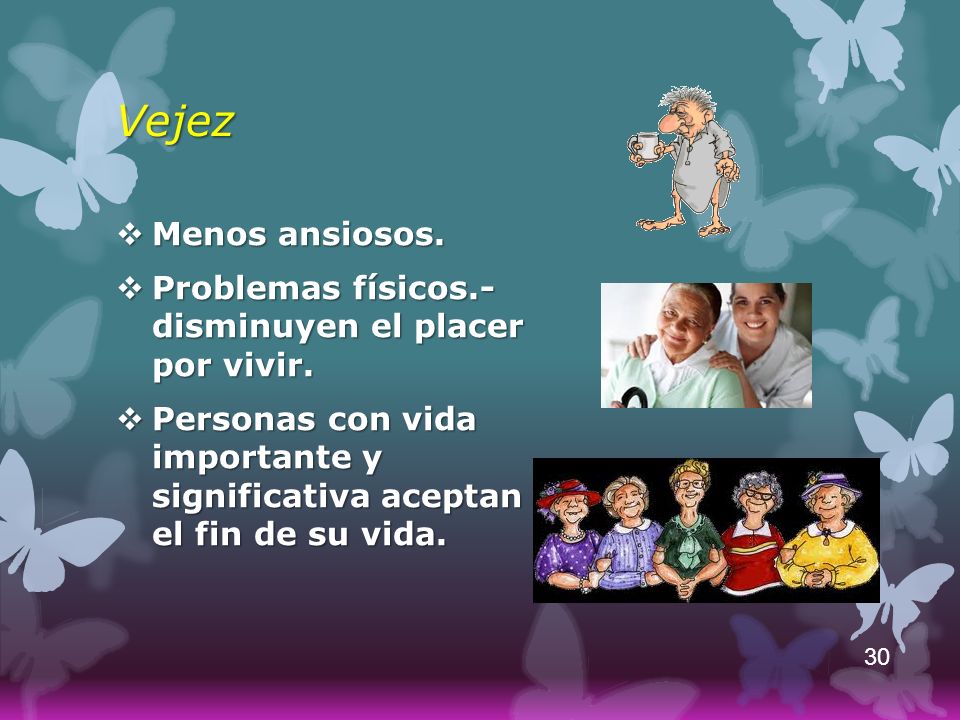 Vejez

❖ Menos ansiosos.

❖ Problemas físicos.- disminuyen el placer por vivir.

❖ Personas con vida importante y significativa aceptan el fin de su vida.

30